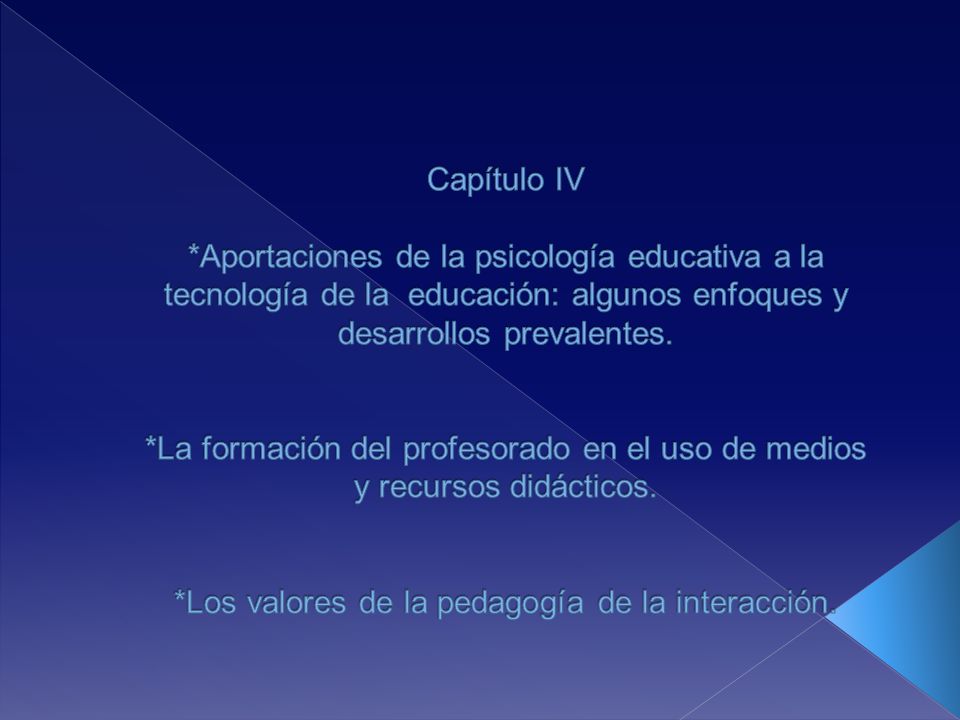 Capítulo IV

*Aportaciones de la psicología educativa a la tecnología de la educación: algunos enfoques y desarrollos prevalentes.

*La formación del profesorado en el uso de medios y recursos didácticos.

*Los valores de la pedagogía de la interacción.